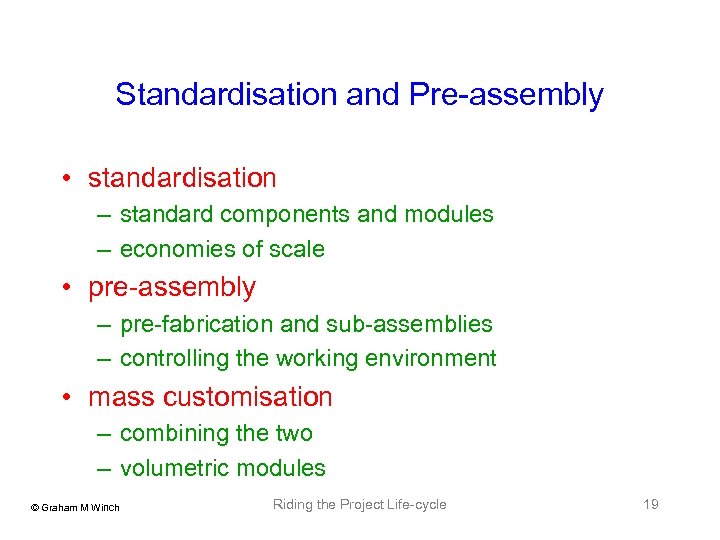 Standardisation and Pre-assembly

• standardisation
– standard components and modules
– economies of scale
• pre-assembly
– pre-fabrication and sub-assemblies
– controlling the working environment
• mass customisation
– combining the two
– volumetric modules

© Graham M Winch

Riding the Project Life-cycle

19